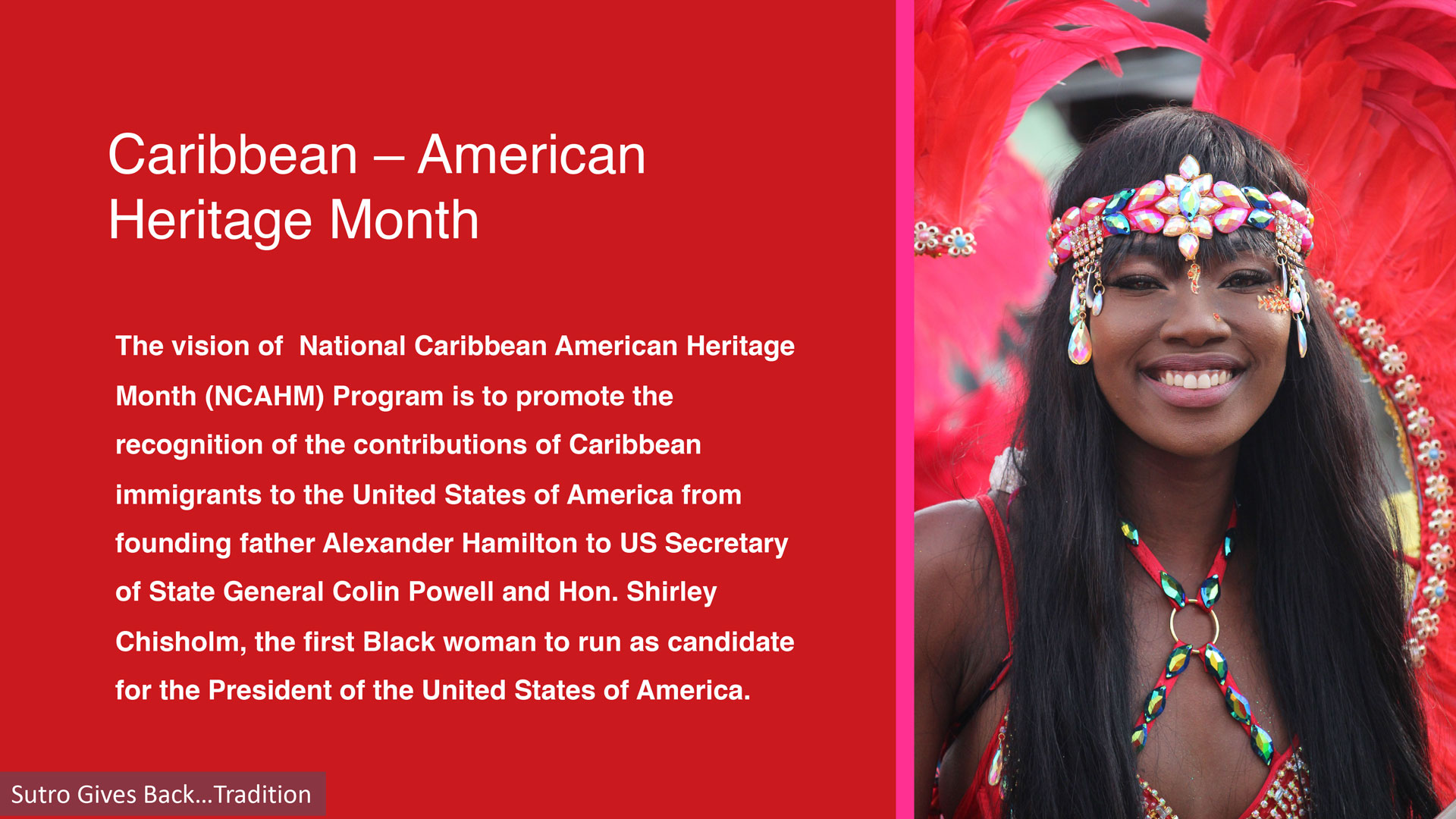 Caribbean – American Heritage Month

The vision of National Caribbean American Heritage Month (NCAHM) Program is to promote the recognition of the contributions of Caribbean immigrants to the United States of America from founding father Alexander Hamilton to US Secretary of State General Colin Powell and Hon. Shirley Chisholm, the first Black woman to run as candidate for the President of the United States of America.

Sutro Gives Back...Tradition